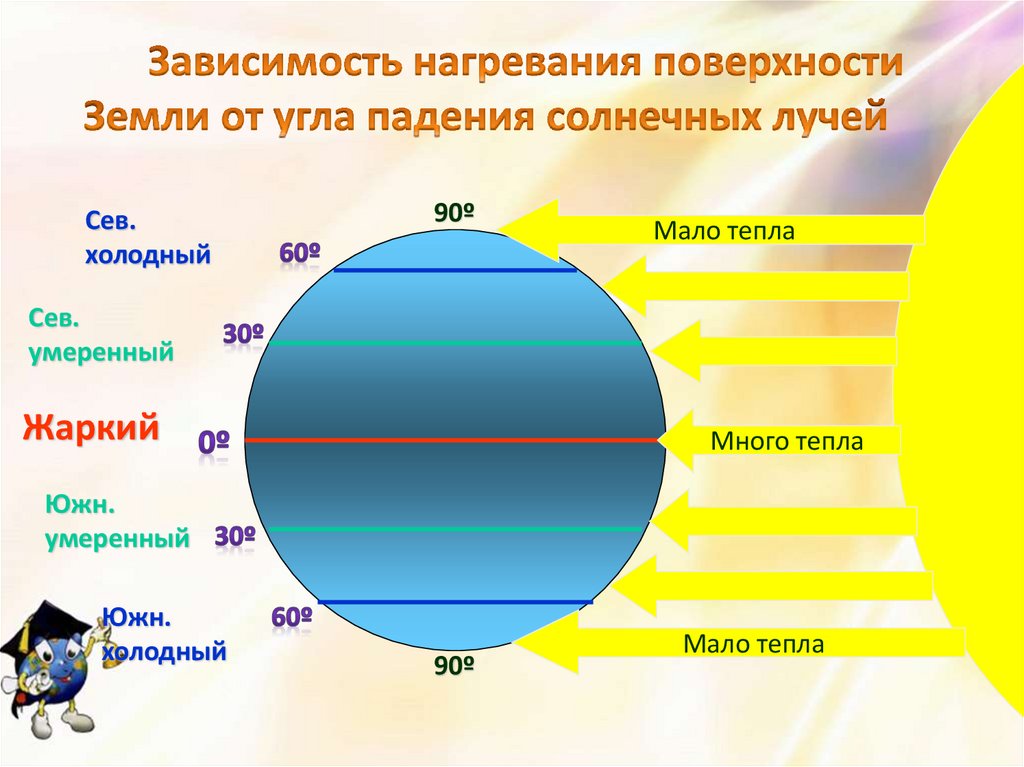 Зависимость нагревания поверхности Земли от угла падения солнечных лучей

Сев. холодный

60º

90º

Мало тепла

Сев. умеренный

30º

Жаркий

0º

Много тепла

Южн. умеренный

30º

Южн. холодный

60º

90º

Мало тепла